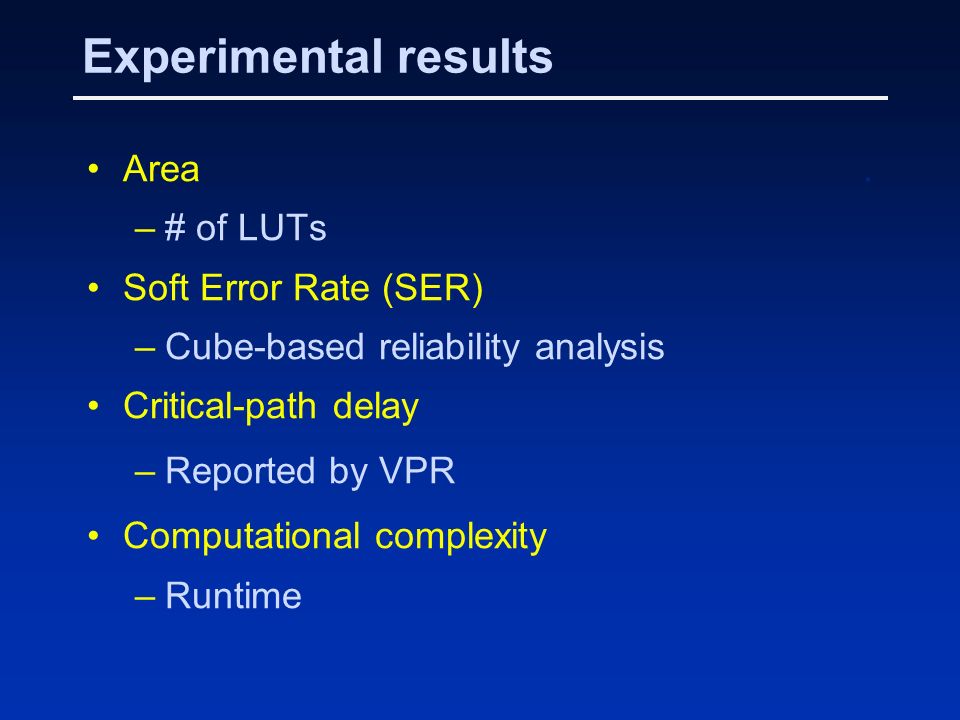 Experimental results

• Area
– # of LUTs
• Soft Error Rate (SER)
– Cube-based reliability analysis
• Critical-path delay
– Reported by VPR
• Computational complexity
– Runtime